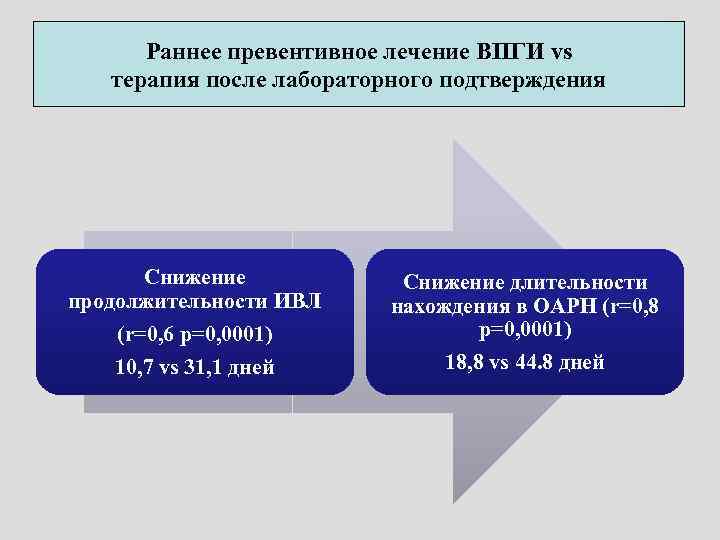 Раннее превентивное лечение ВПГИ vs терапия после лабораторного подтверждения

Снижение продолжительности ИВЛ

(r=0,6 p=0,0001)

10,7 vs 31,1 дней

Снижение длительности нахождения в ОАРН (r=0,8 p=0,0001)

18,8 vs 44.8 дней